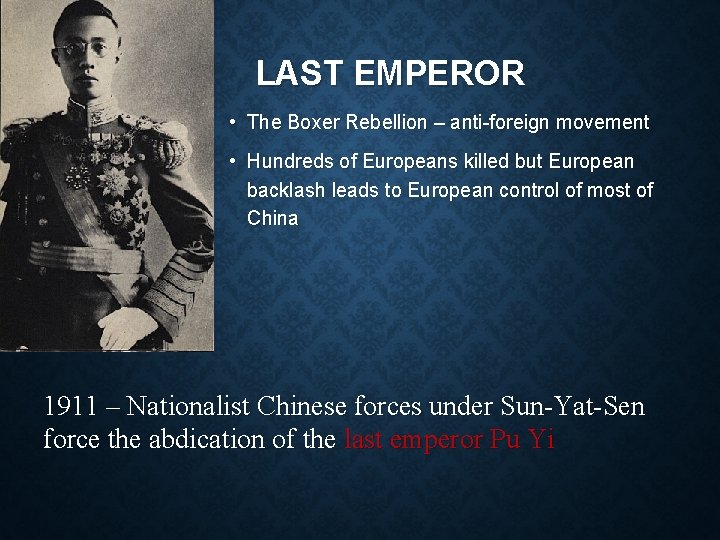 LAST EMPEROR

• The Boxer Rebellion – anti-foreign movement

• Hundreds of Europeans killed but European backlash leads to European control of most of China

1911 – Nationalist Chinese forces under Sun-Yat-Sen force the abdication of the last emperor Pu Yi